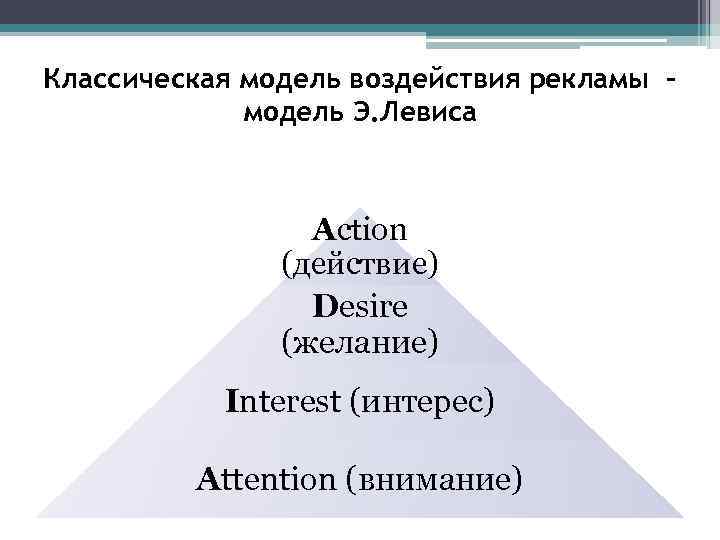 Классическая модель воздействия рекламы – модель Э.Левиса

Action
(действие)
Desire
(желание)
Interest (интерес)
Attention (внимание)